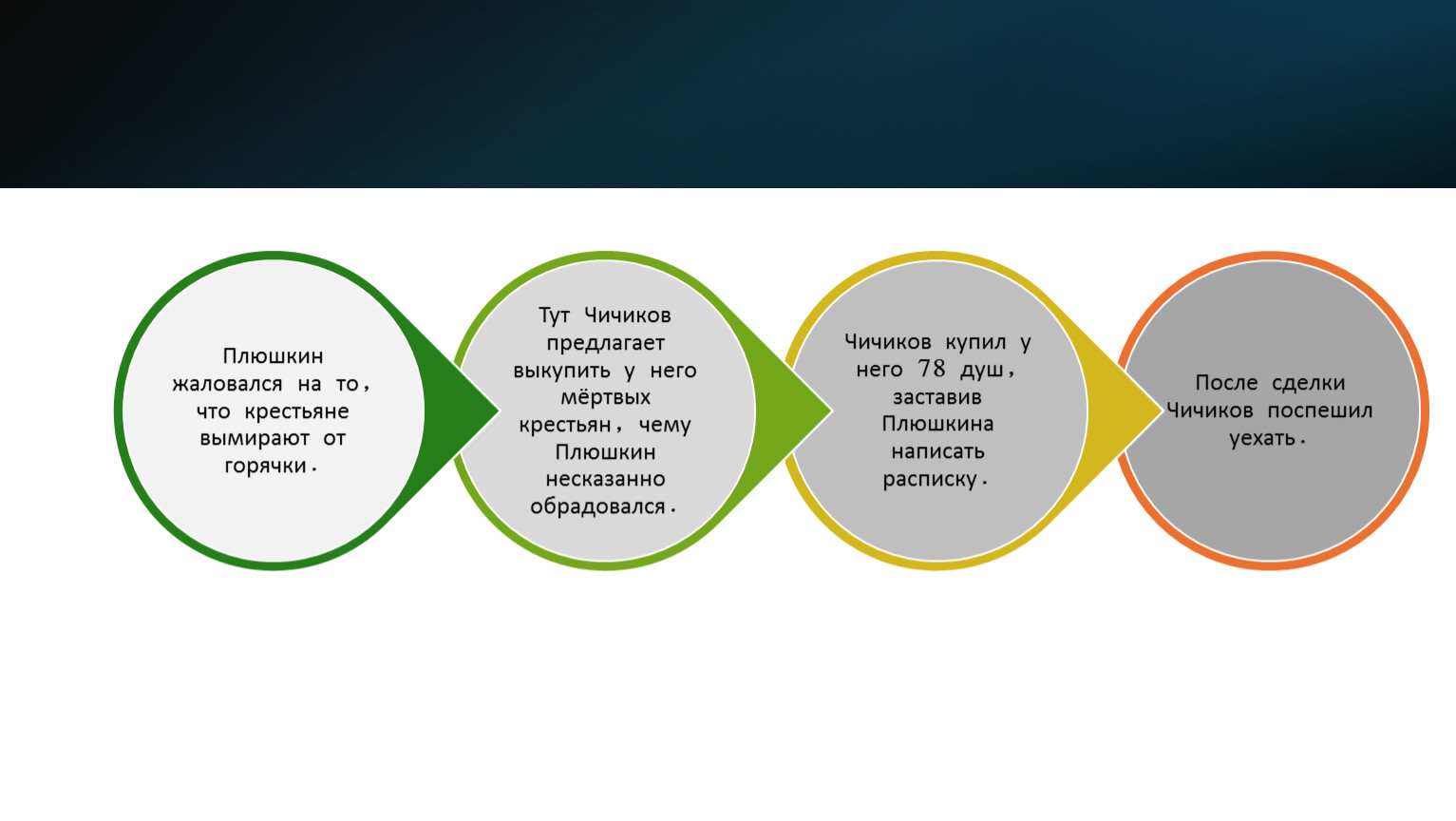 Плюшкин жаловался на то, что крестьяне вымирают от горячки.

Тут Чичиков предлагает выкупить у него мёртвых крестьян, чему Плюшкин несказанно обрадовался.

Чичиков купил у него 78 душ, заставив Плюшкина написать расписку.

После сделки Чичиков поспешил уехать.